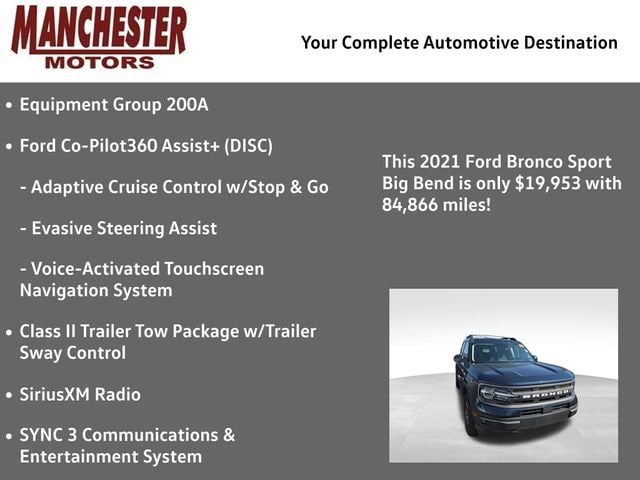 MANCHESTER MOTORS

Your Complete Automotive Destination

• Equipment Group 200A

• Ford Co-Pilot360 Assist+ (DISC)

- Adaptive Cruise Control w/Stop & Go

- Evasive Steering Assist

- Voice-Activated Touchscreen Navigation System

• Class II Trailer Tow Package w/Trailer Sway Control

• SiriusXM Radio

• SYNC 3 Communications & Entertainment System

This 2021 Ford Bronco Sport Big Bend is only $19,953 with 84,866 miles!

BRONCO